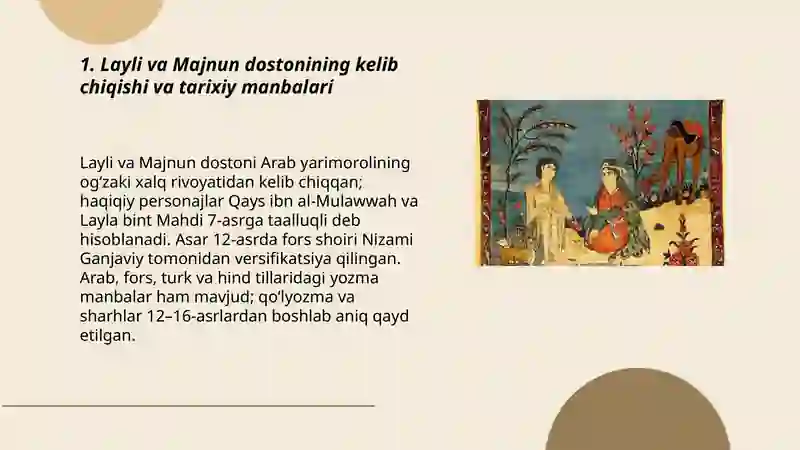 1. Layli va Majnun dostonining kelib chiqishi va tarixiy manbalari

Layli va Majnun dostoni Arab yarimorolining og‘zaki xalq rivoyatidan kelib chiqqan; haqiqiy personajlar Qays ibn al-Mulawwah va Layla bint Mahdi 7-asrga taalluqli deb hisoblanadi. Asar 12-asrda fors shoiri Nizami Ganjaviy tomonidan versifikatsiya qilingan. Arab, fors, turk va hind tillaridagi yozma manbalar ham mavjud; qo‘lyozma va sharhlar 12–16-asrlardan boshlab aniq qayd etilgan.